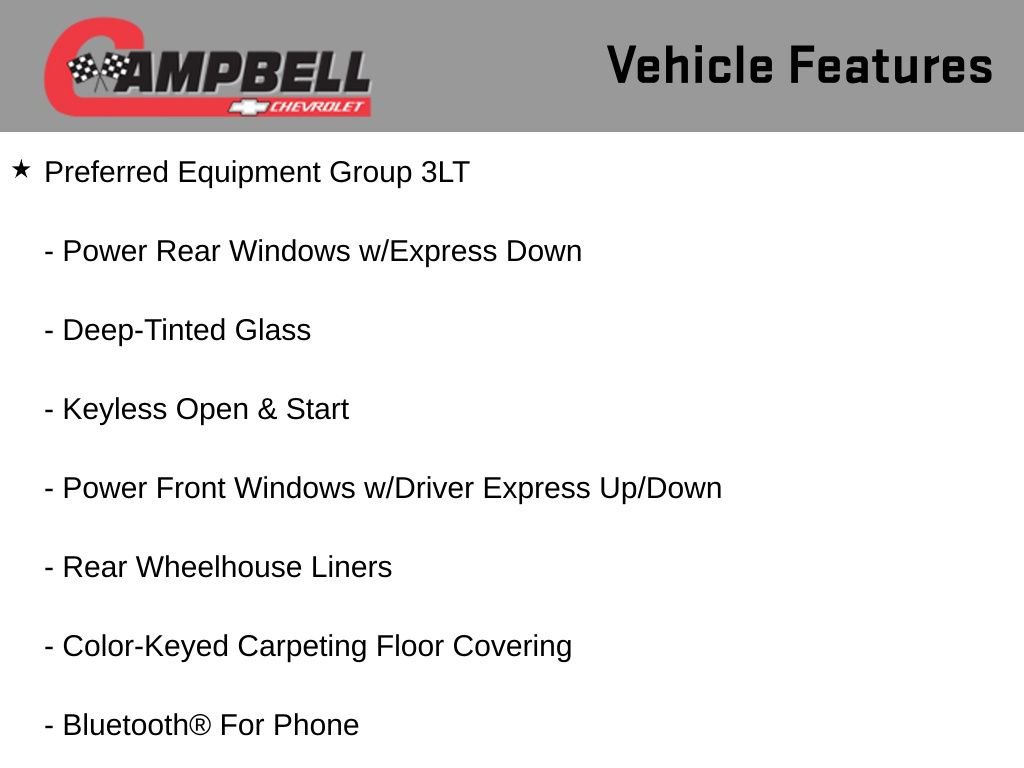 CAMPBELL
CHEVROLET

Vehicle Features

★ Preferred Equipment Group 3LT

- Power Rear Windows w/Express Down

- Deep-Tinted Glass

- Keyless Open & Start

- Power Front Windows w/Driver Express Up/Down

- Rear Wheelhouse Liners

- Color-Keyed Carpeting Floor Covering

- Bluetooth® For Phone